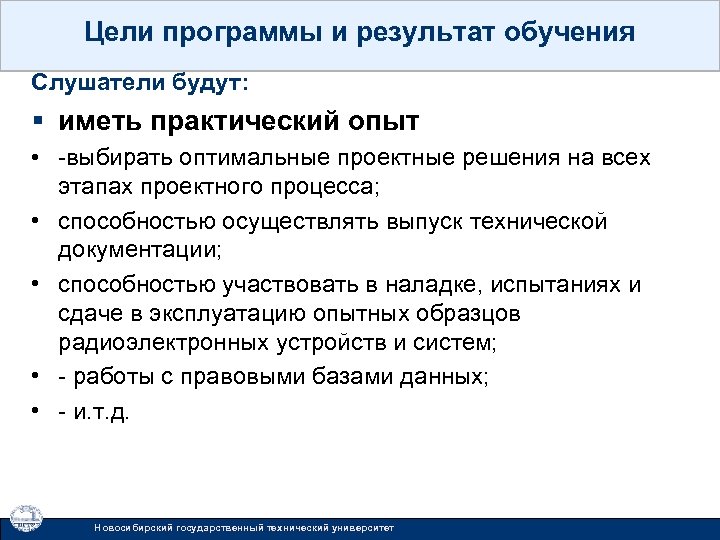 Цели программы и результат обучения

Слушатели будут:

▪ иметь практический опыт

• -выбирать оптимальные проектные решения на всех этапах проектного процесса;

• способностью осуществлять выпуск технической документации;

• способностью участвовать в наладке, испытаниях и сдаче в эксплуатацию опытных образцов радиоэлектронных устройств и систем;

• - работы с правовыми базами данных;

• - и.т.д.

Новосибирский государственный технический университет